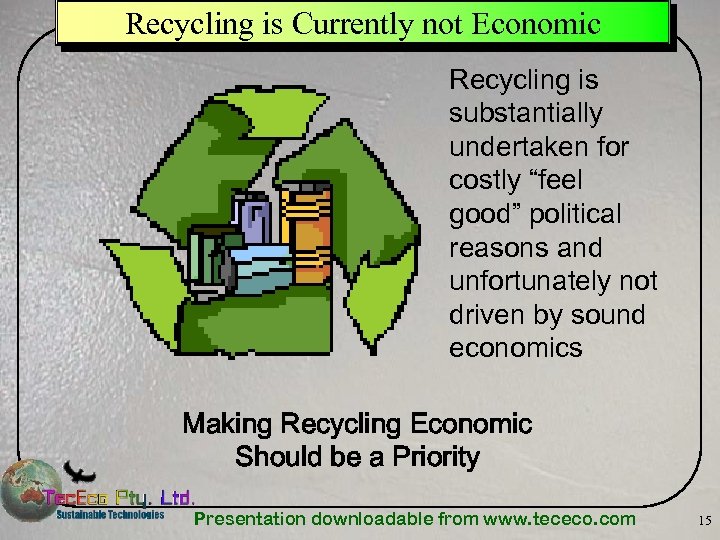 Recycling is Currently not Economic

Recycling is substantially undertaken for costly “feel good” political reasons and unfortunately not driven by sound economics

Making Recycling Economic Should be a Priority

TecEco Pty. Ltd.
Sustainable Technologies

Presentation downloadable from www.tececo.com

15